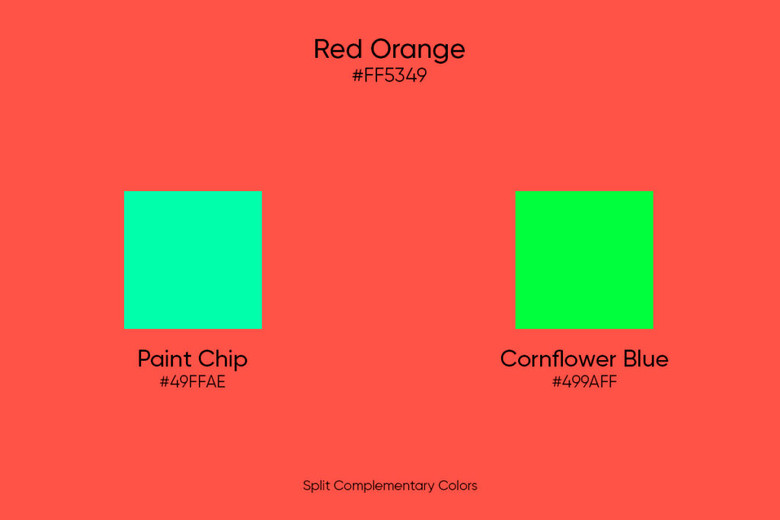 Red Orange
#FF5349

Paint Chip
#49FFAE

Cornflower Blue
#499AFF

Split Complementary Colors